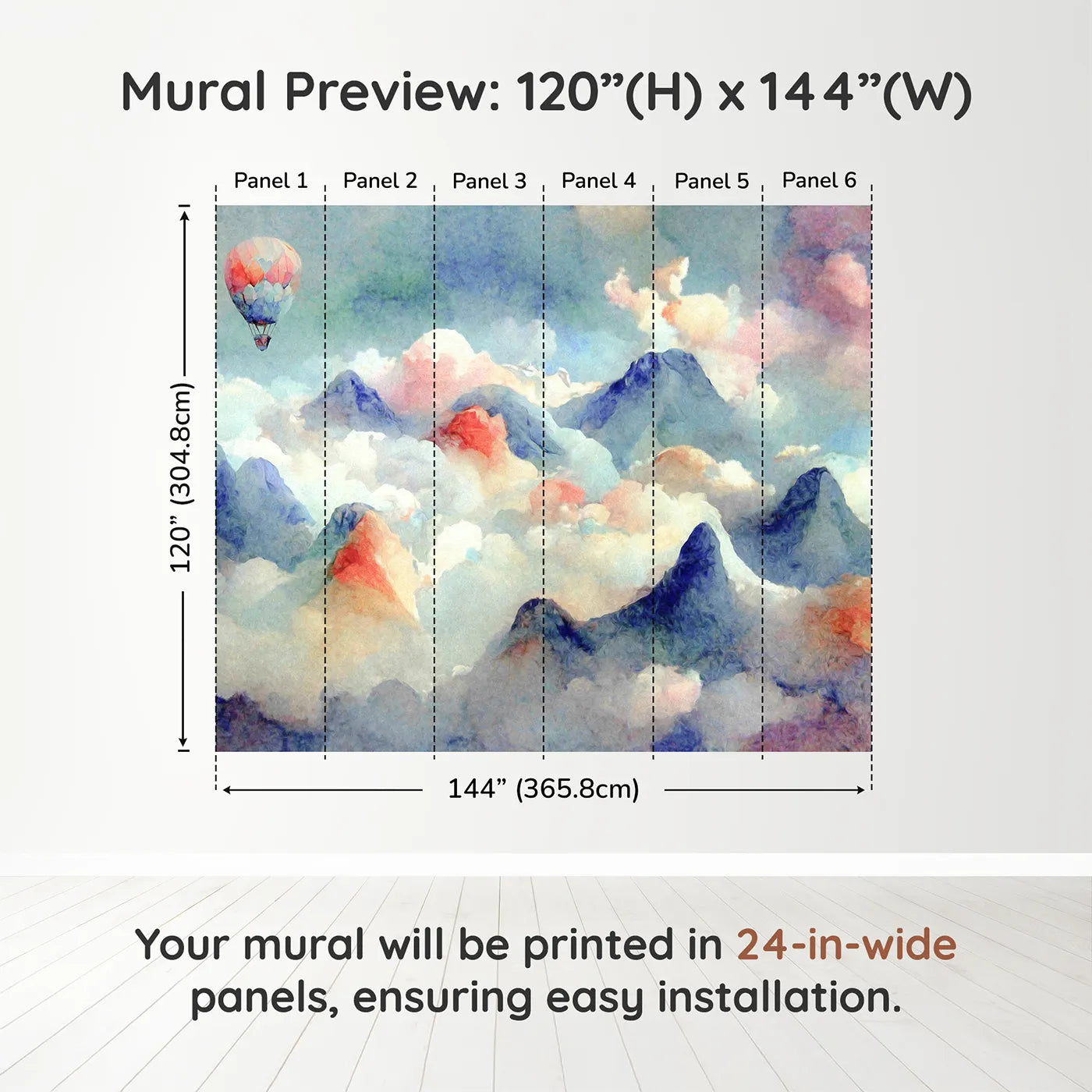 Mural Preview: 120”(H) x 144”(W)

Panel 1 Panel 2 Panel 3 Panel 4 Panel 5 Panel 6

120” (304.8cm)

144” (365.8cm)

Your mural will be printed in 24-in-wide panels, ensuring easy installation.